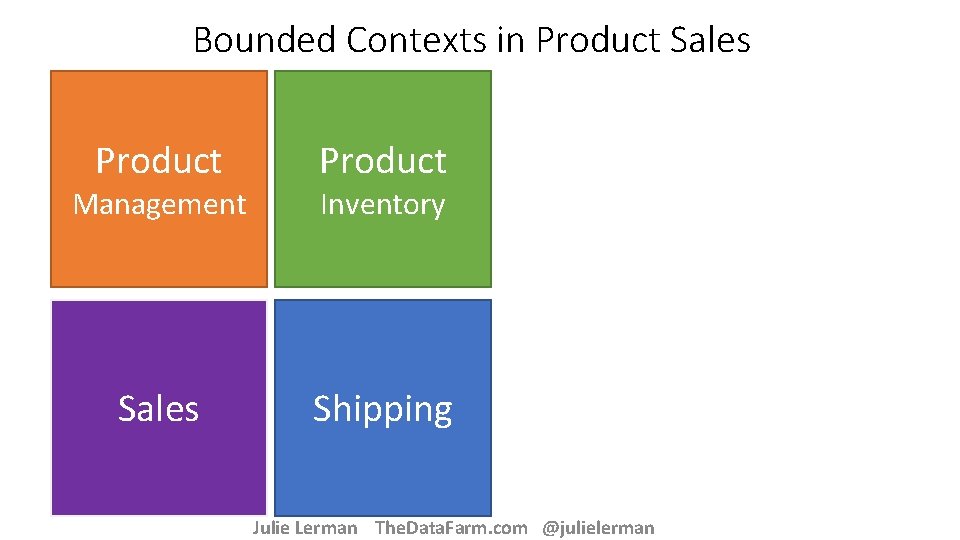 Bounded Contexts in Product Sales

Product
Management

Product
Inventory

Sales

Shipping

Julie Lerman TheDataFarm.com @julielerman